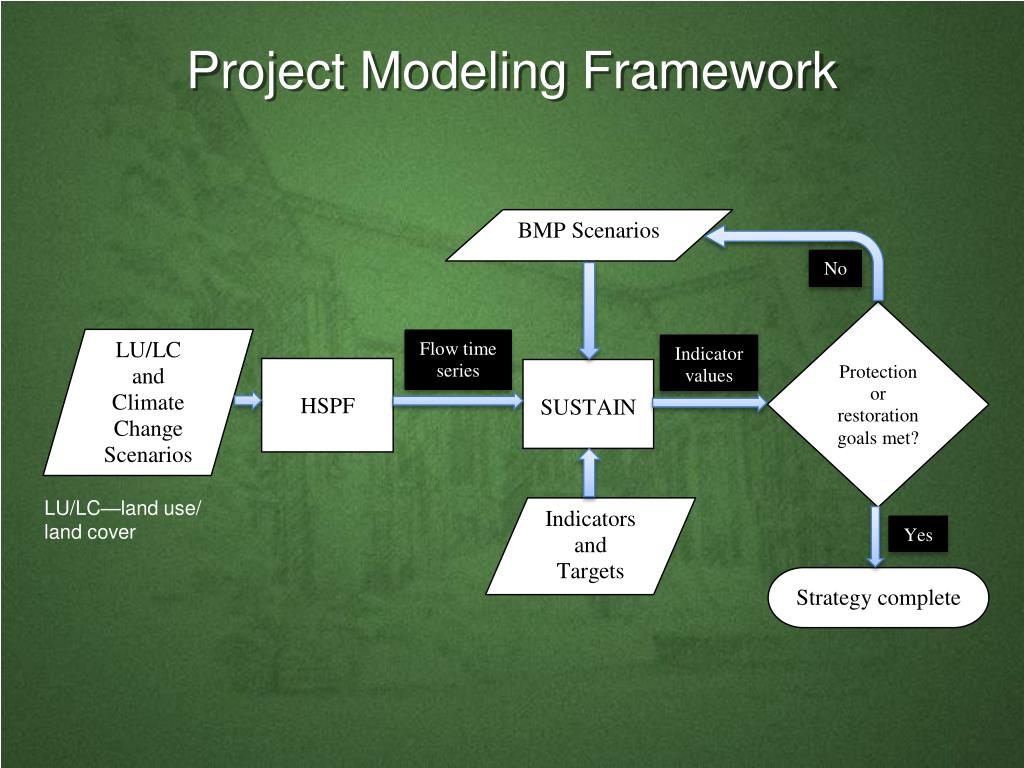 Project Modeling Framework

BMP Scenarios

No

LU/LC and Climate Change Scenarios

HSPF

Flow time series

SUSTAIN

Indicator values

Protection or restoration goals met?

LU/LC—land use/ land cover

Indicators and Targets

Yes

Strategy complete